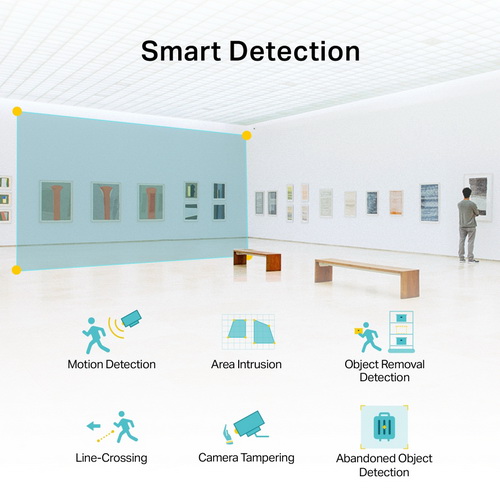 Smart Detection

Motion Detection

Area Intrusion

Object Removal Detection

Line-Crossing

Camera Tampering

Abandoned Object Detection